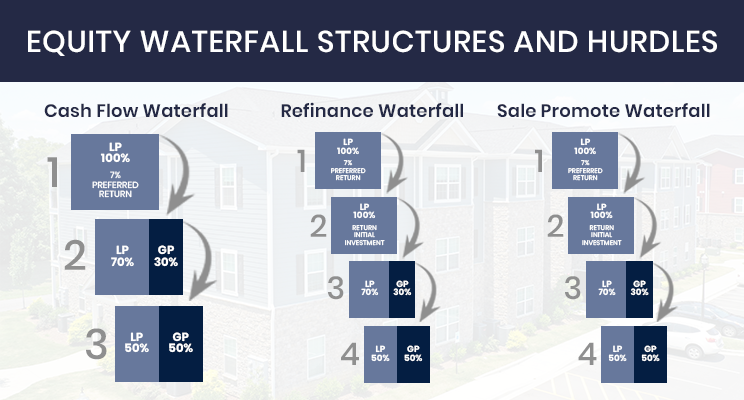 EQUITY WATERFALL STRUCTURES AND HURDLES

Cash Flow Waterfall

1
LP
100%
7%
PREFERRED RETURN

2
LP
70%
GP
30%

3
LP
50%
GP
50%

Refinance Waterfall

1
LP
100%
7%
PREFERRED RETURN

2
LP
100%
RETURN INITIAL INVESTMENT

3
LP
70%
GP
30%

4
LP
50%
GP
50%

Sale Promote Waterfall

1
LP
100%
7%
PREFERRED RETURN

2
LP
100%
RETURN INITIAL INVESTMENT

3
LP
70%
GP
30%

4
LP
50%
GP
50%